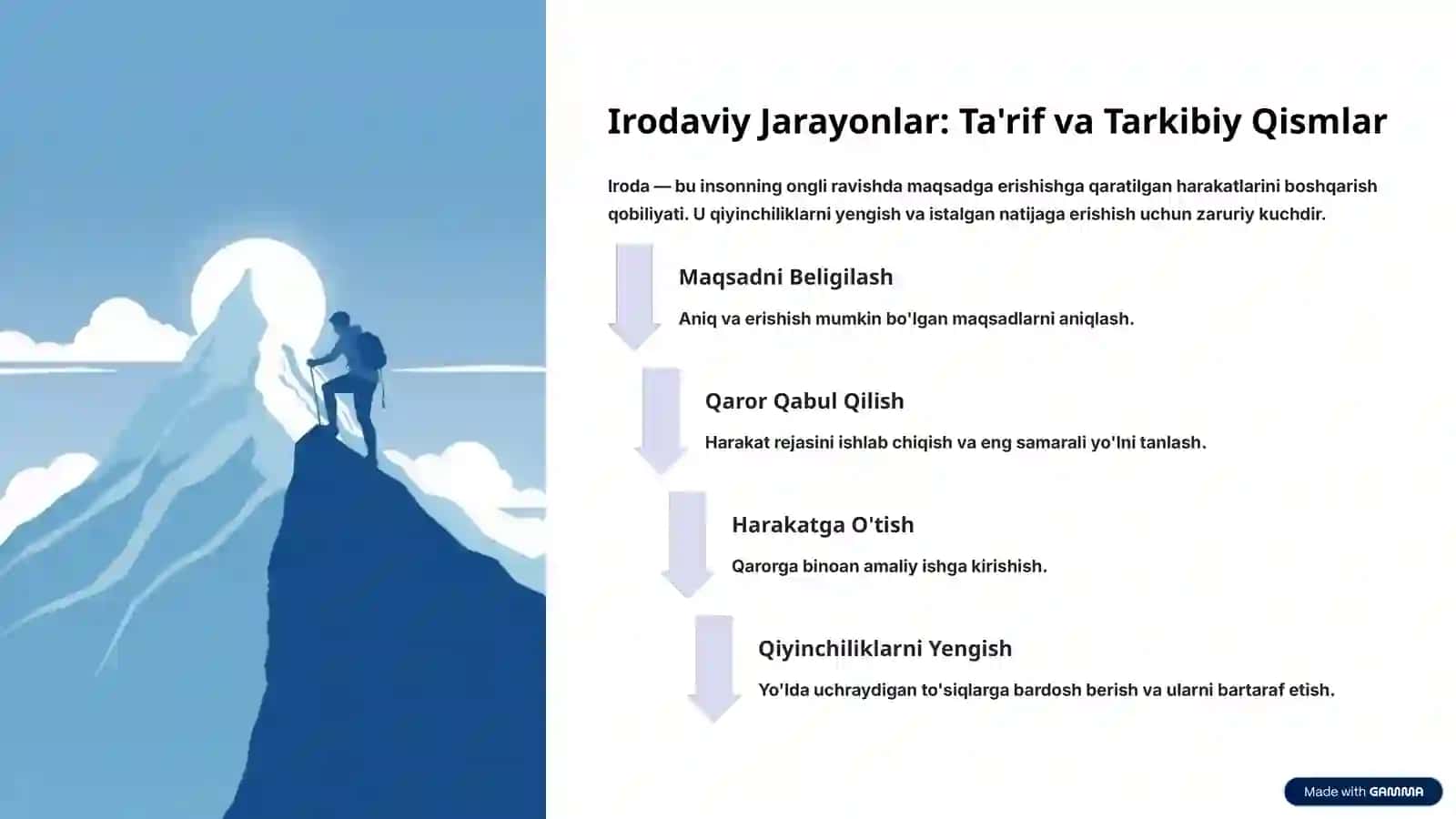 Irodaviy Jarayonlar: Ta'rif va Tarkibiy Qismlar

Iroda — bu insonning ongli ravishda maqsadga erishishga qaratilgan harakatlarini boshqarish qobiliyati. U qiyinchiliklarni yengish va istalgan natijaga erishish uchun zaruriy kuchdir.

Maqsadni Beligilash

Aniq va erishish mumkin bo'lgan maqsadlarni aniqlash.

Qaror Qabul Qilish

Harakat rejasini ishlab chiqish va eng samarali yo'lni tanlash.

Harakatga O'tish

Qarorga binoan amaliy ishga kirishish.

Qiyinchiliklarni Yengish

Yo'lda uchraydigan to'siqlarga bardosh berish va ularni bartaraf etish.

Made with GAMMA